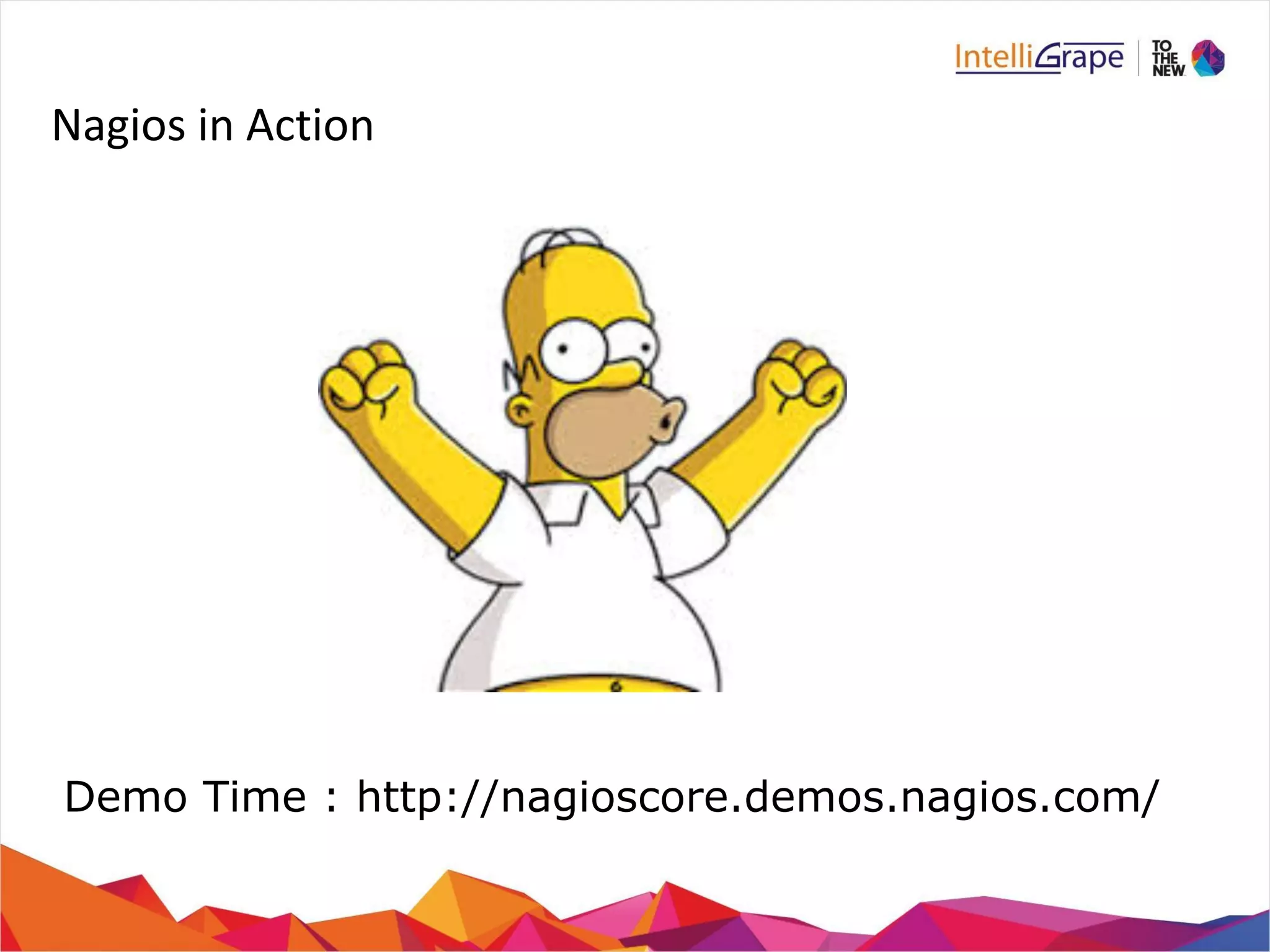 IntelliGrape | TO THE NEW

Nagios in Action

Demo Time : http://nagioscore.demos.nagios.com/